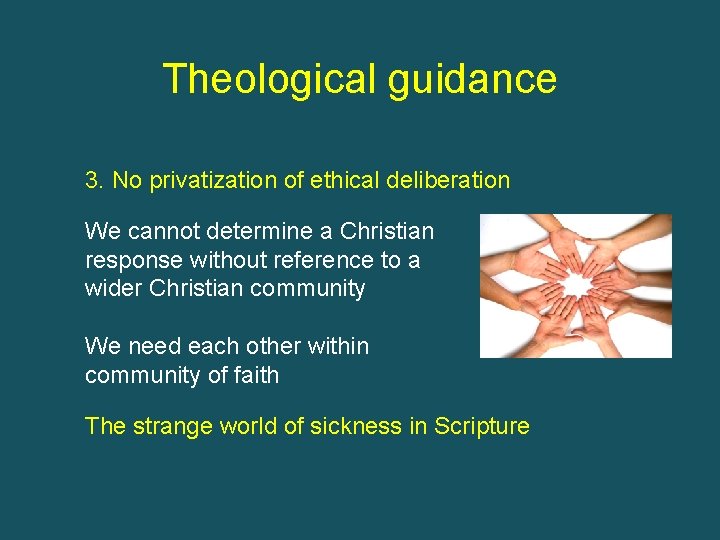 Theological guidance

3. No privatization of ethical deliberation

We cannot determine a Christian response without reference to a wider Christian community

We need each other within community of faith

The strange world of sickness in Scripture